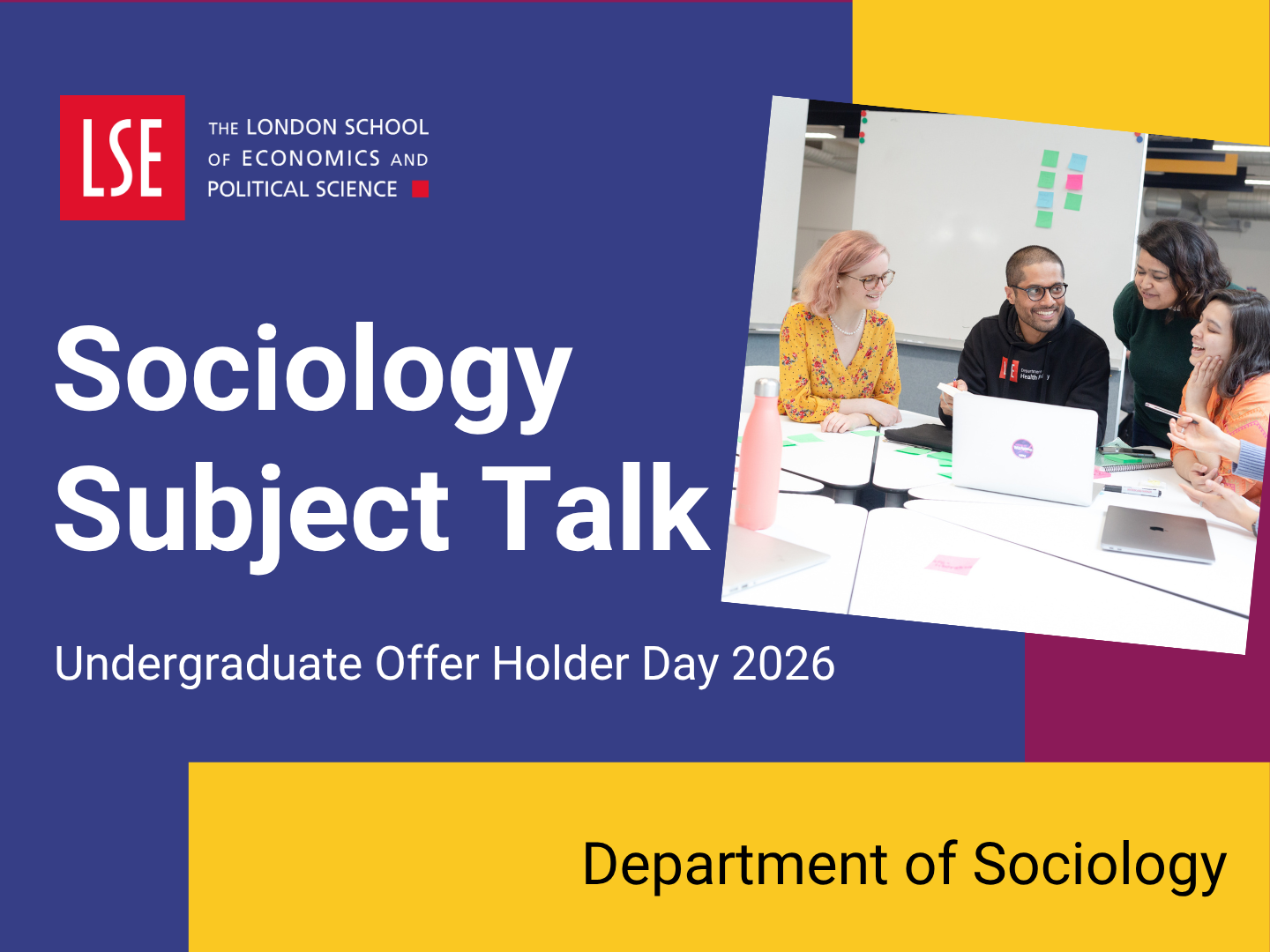 LSE

THE LONDON SCHOOL OF ECONOMICS AND POLITICAL SCIENCE

Sociology Subject Talk

Undergraduate Offer Holder Day 2026

Department of Sociology